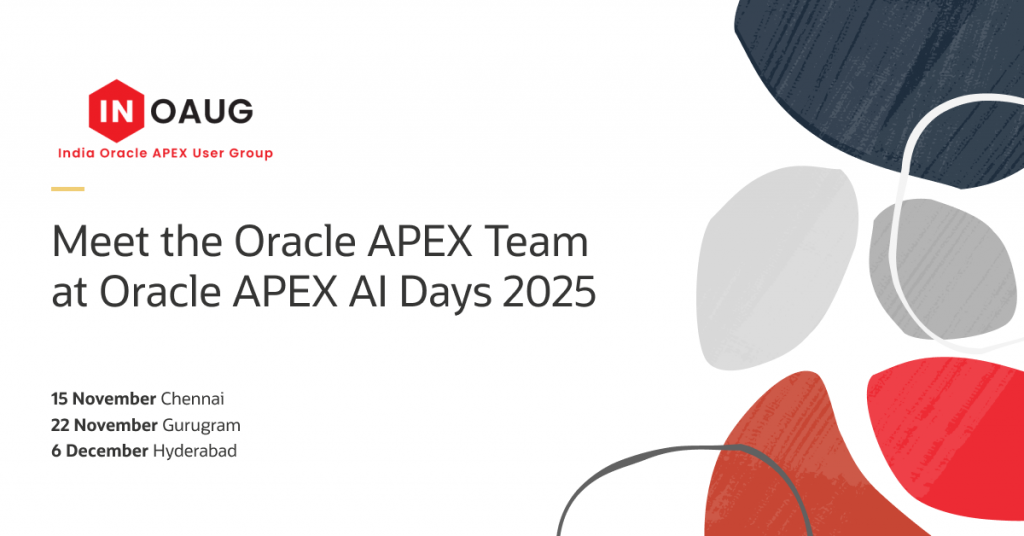 IN OAUG
India Oracle APEX User Group

Meet the Oracle APEX Team at Oracle APEX AI Days 2025

15 November Chennai
22 November Gurugram
6 December Hyderabad